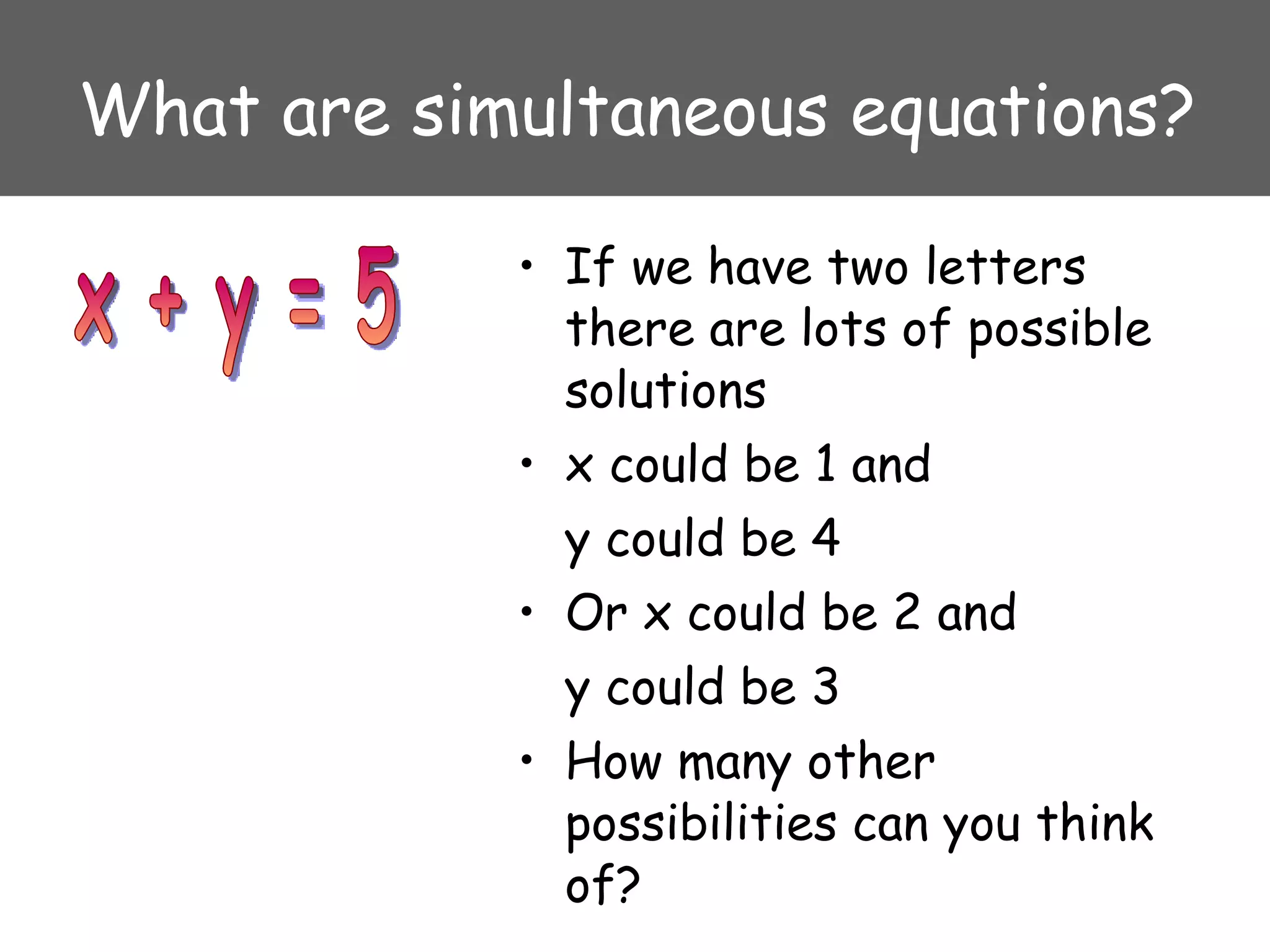 What are simultaneous equations?

$x + y = 5$

• If we have two letters there are lots of possible solutions

• x could be 1 and

y could be 4

• Or x could be 2 and

y could be 3

• How many other possibilities can you think of?